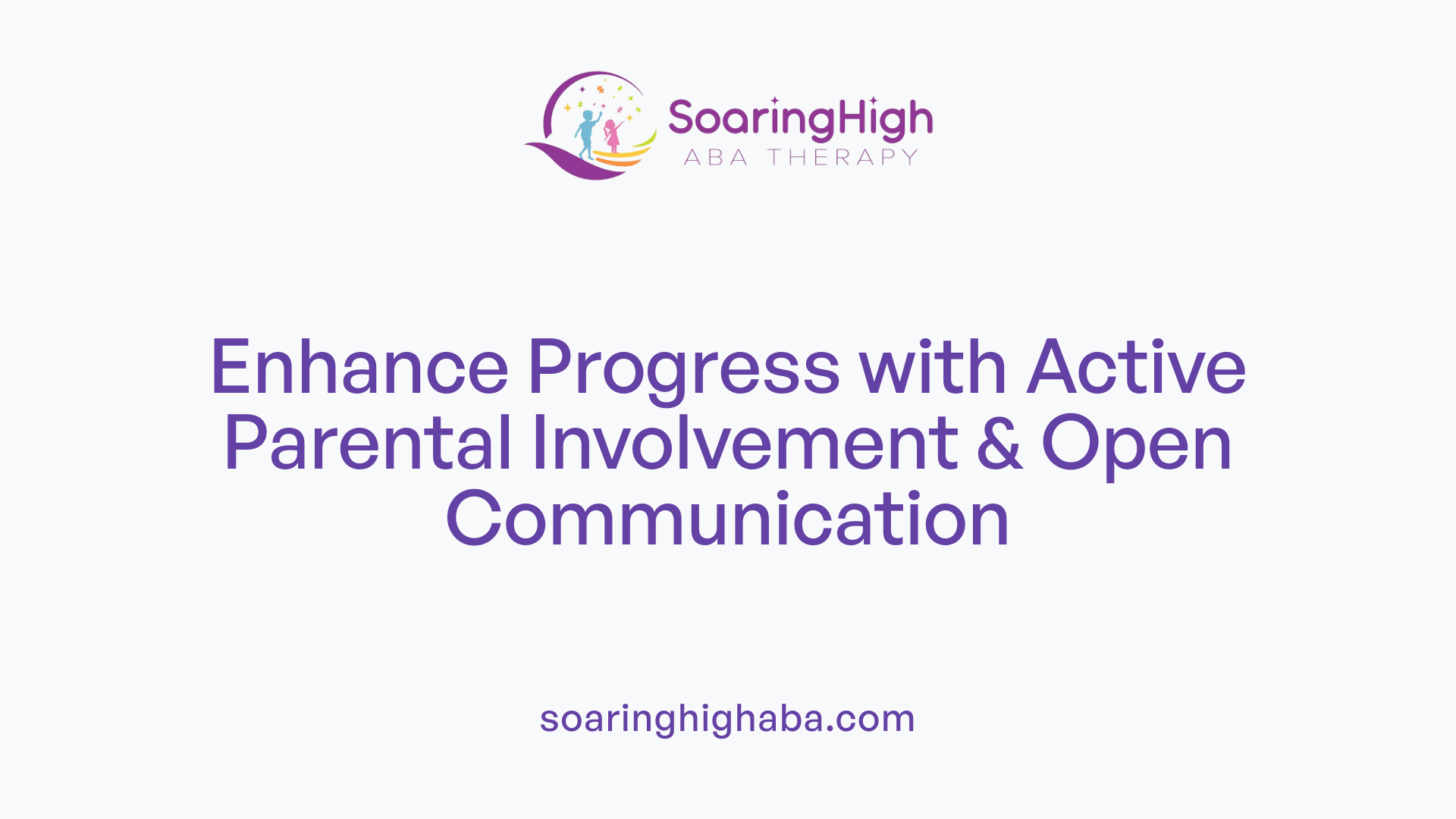 SoaringHigh
ABA THERAPY

Enhance Progress with Active Parental Involvement & Open Communication

soaringhighaba.com